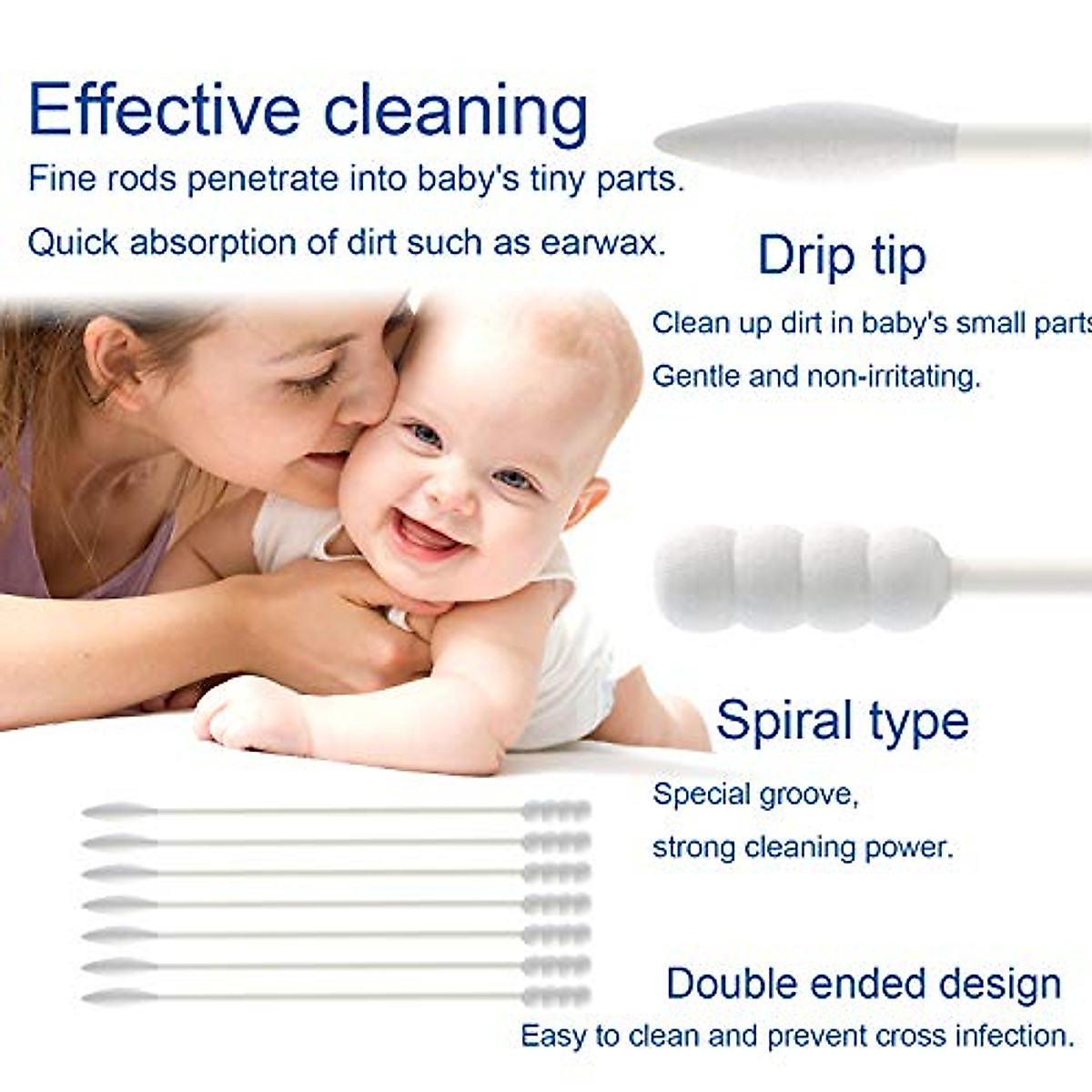 Effective cleaning

Fine rods penetrate into baby's tiny parts.

Quick absorption of dirt such as earwax.

Drip tip

Clean up dirt in baby's small parts

Gentle and non-irritating.

Spiral type

Special groove,

strong cleaning power.

Double ended design

Easy to clean and prevent cross infection.